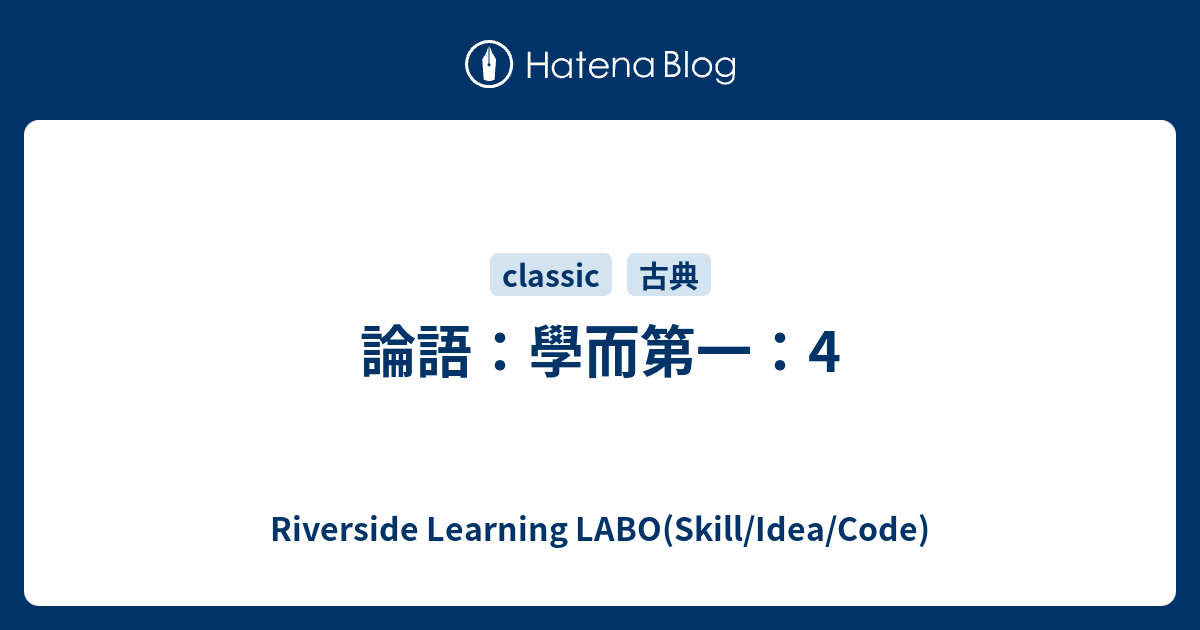 Hatena Blog

classic 古典

論語：學而第一：4

Riverside Learning LABO(Skill/Idea/Code)